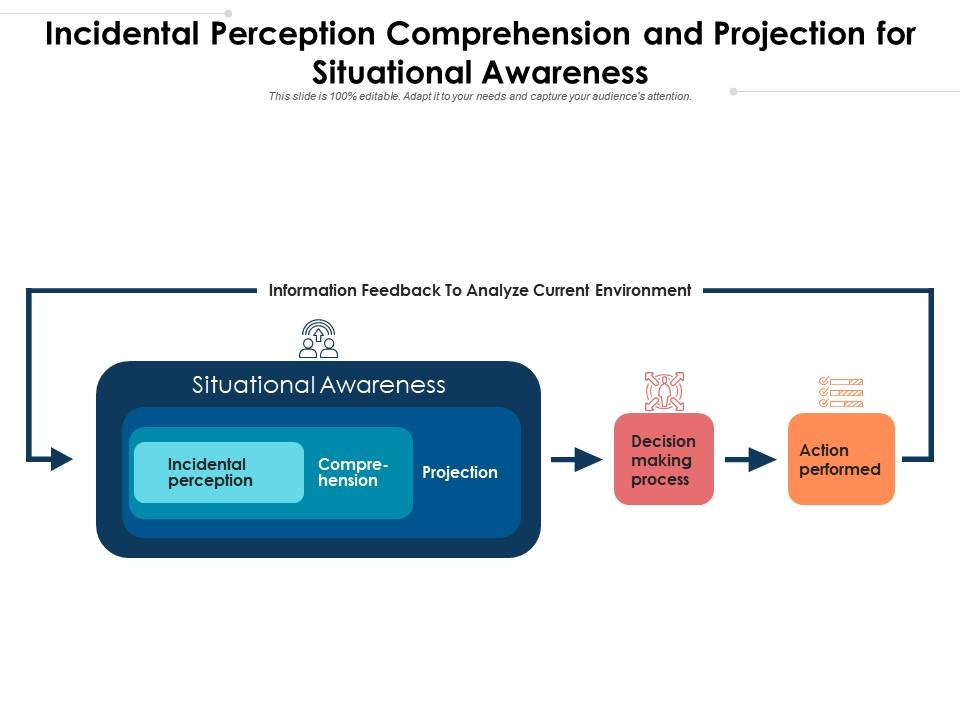 Incidental Perception Comprehension and Projection for Situational Awareness

This slide is 100% editable. Adapt it to your needs and capture your audience's attention.

Information Feedback To Analyze Current Environment

Situational Awareness

Incidental perception

Comprehension

Projection

Decision making process

Action performed